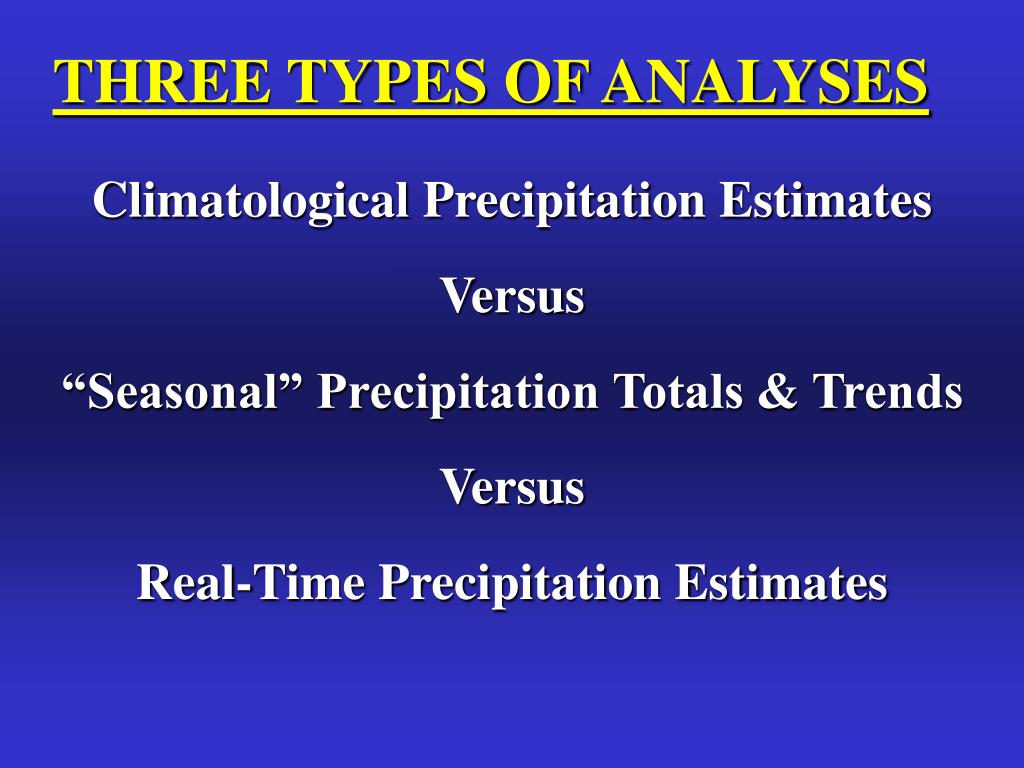 THREE TYPES OF ANALYSES

Climatological Precipitation Estimates

Versus

“Seasonal” Precipitation Totals & Trends

Versus

Real-Time Precipitation Estimates